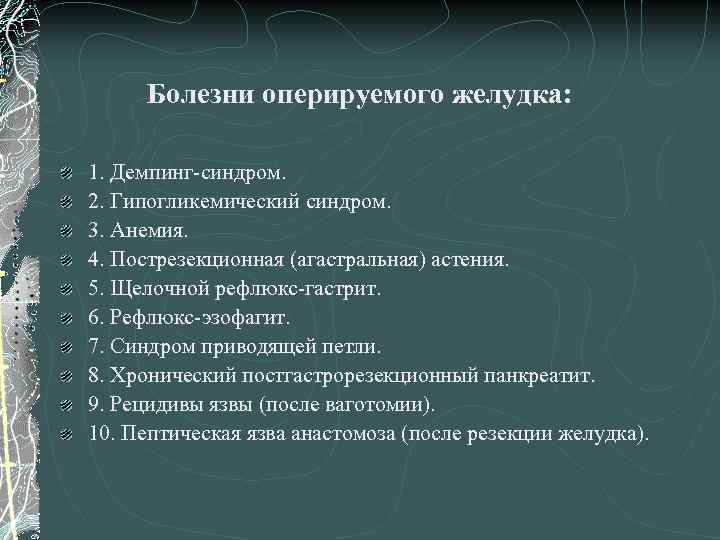 Болезни оперируемого желудка:

1. Демпинг-синдром.
2. Гипогликемический синдром.
3. Анемия.
4. Пострезекционная (агастральная) астения.
5. Щелочной рефлюкс-гастрит.
6. Рефлюкс-эзофагит.
7. Синдром приводящей петли.
8. Хронический постгастрорезекционный панкреатит.
9. Рецидивы язвы (после ваготомии).
10. Пептическая язва анастомоза (после резекции желудка).